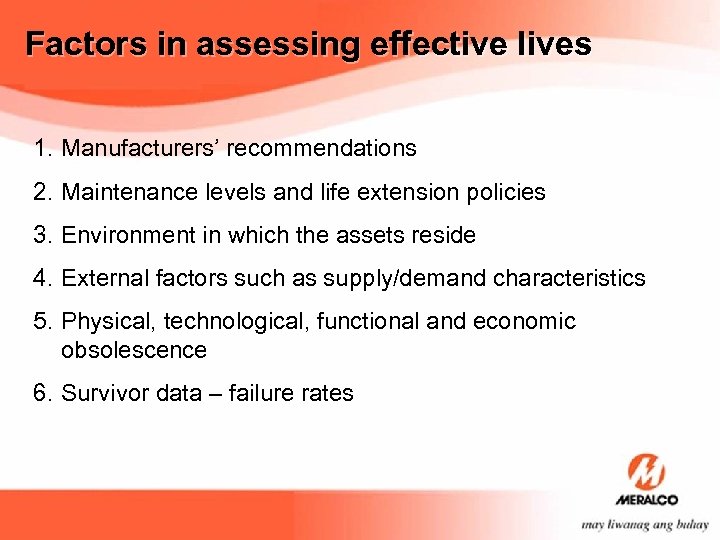 Factors in assessing effective lives

1. Manufacturers' recommendations
2. Maintenance levels and life extension policies
3. Environment in which the assets reside
4. External factors such as supply/demand characteristics
5. Physical, technological, functional and economic obsolescence
6. Survivor data – failure rates

MERALCO
may liwanag ang buhay